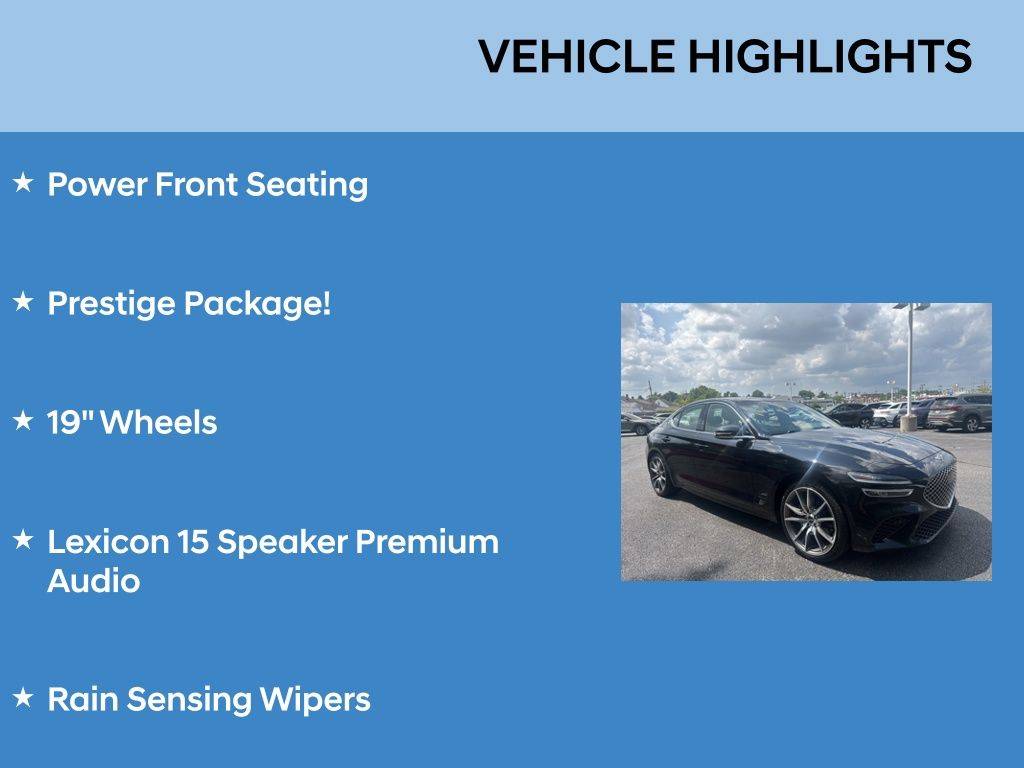 VEHICLE HIGHLIGHTS

★ Power Front Seating

★ Prestige Package!

★ 19" Wheels

★ Lexicon 15 Speaker Premium Audio

★ Rain Sensing Wipers